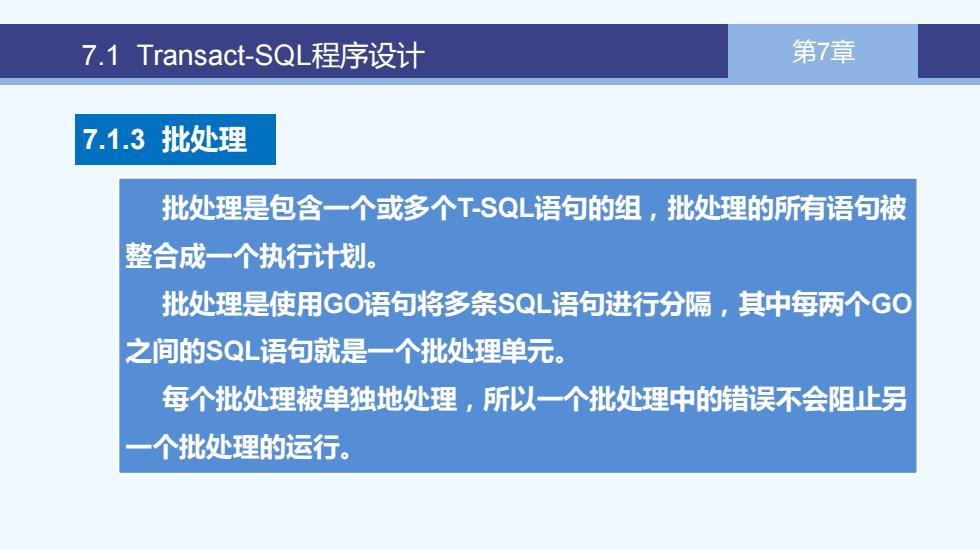 7.1 Transact-SQL程序设计

第7章

7.1.3 批处理

批处理是包含一个或多个T-SQL语句的组，批处理的所有语句被整合成一个执行计划。

批处理是使用GO语句将多条SQL语句进行分隔，其中每两个GO之间的SQL语句就是一个批处理单元。

每个批处理被单独地处理，所以一个批处理中的错误不会阻止另一个批处理的运行。